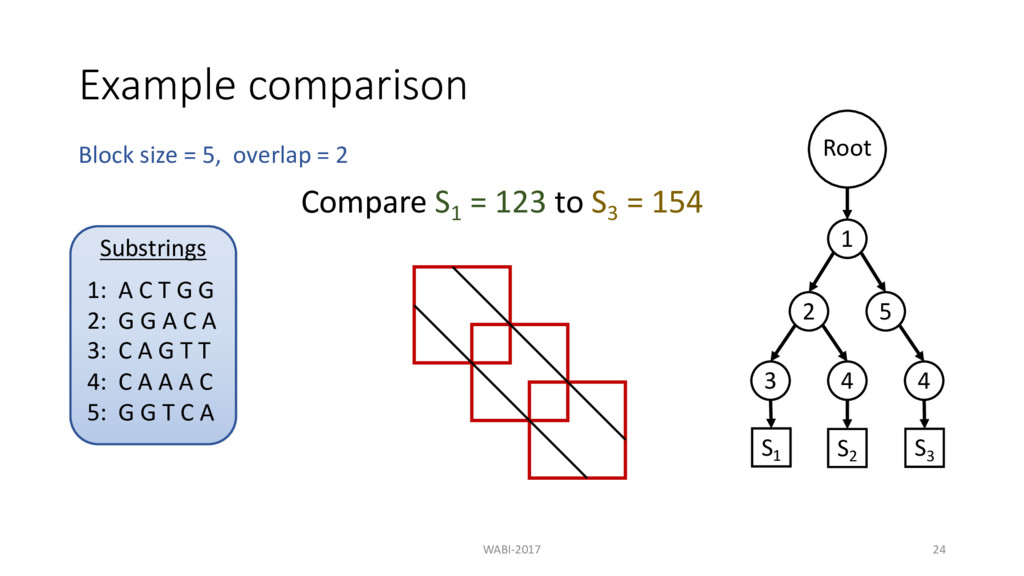 Example comparison

Block size = 5, overlap = 2

Compare $S_1$ = 123 to $S_3$ = 154

Substrings

1: A C T G G
2: G G A C A
3: C A G T T
4: C A A A C
5: G G T C A

Root

1

2

5

3

4

4

$S_1$

$S_2$

$S_3$

WABI-2017

24